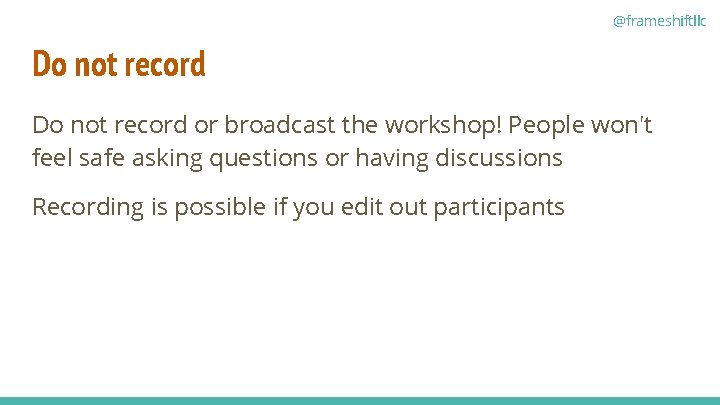 @frameshiftllc

Do not record

Do not record or broadcast the workshop! People won't feel safe asking questions or having discussions

Recording is possible if you edit out participants